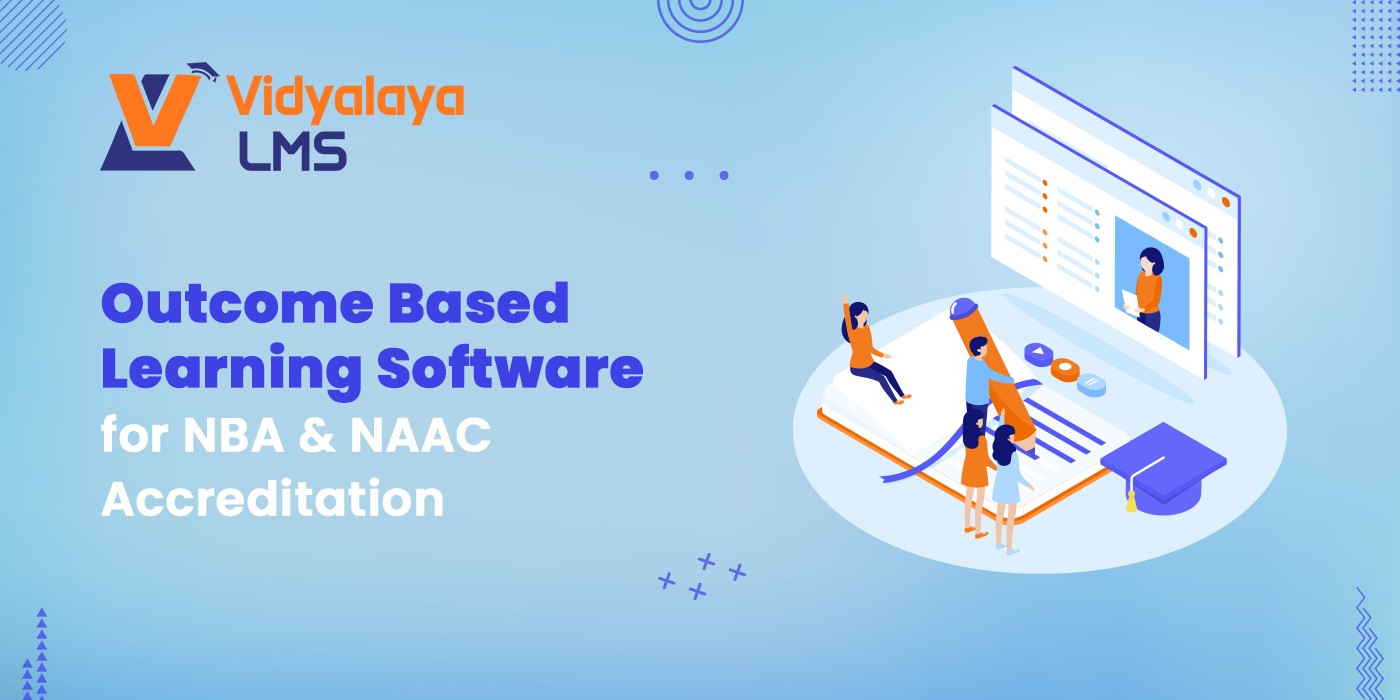 Vidyalaya
LMS

Outcome Based Learning Software for NBA & NAAC Accreditation